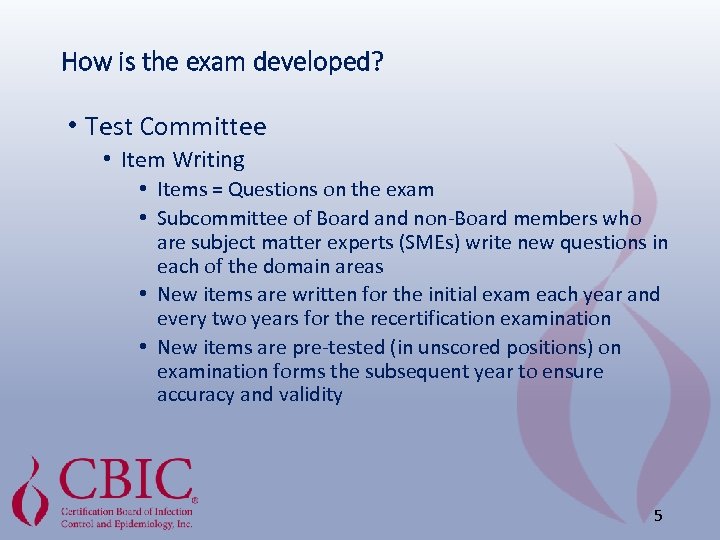 How is the exam developed?

• Test Committee
  • Item Writing
    • Items = Questions on the exam
    • Subcommittee of Board and non-Board members who are subject matter experts (SMEs) write new questions in each of the domain areas
    • New items are written for the initial exam each year and every two years for the recertification examination
    • New items are pre-tested (in unscored positions) on examination forms the subsequent year to ensure accuracy and validity

CBIC®
Certification Board of Infection Control and Epidemiology, Inc.

5